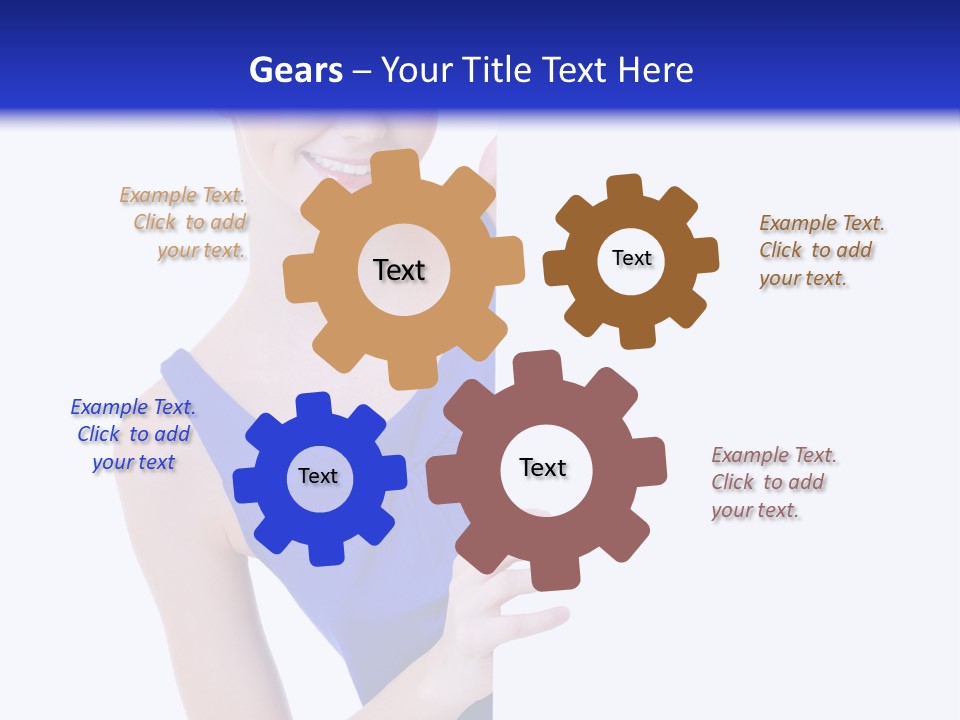 Gears – Your Title Text Here

Example Text. Click to add your text.

Text

Text

Example Text. Click to add your text.

Example Text. Click to add your text

Text

Text

Example Text. Click to add your text.